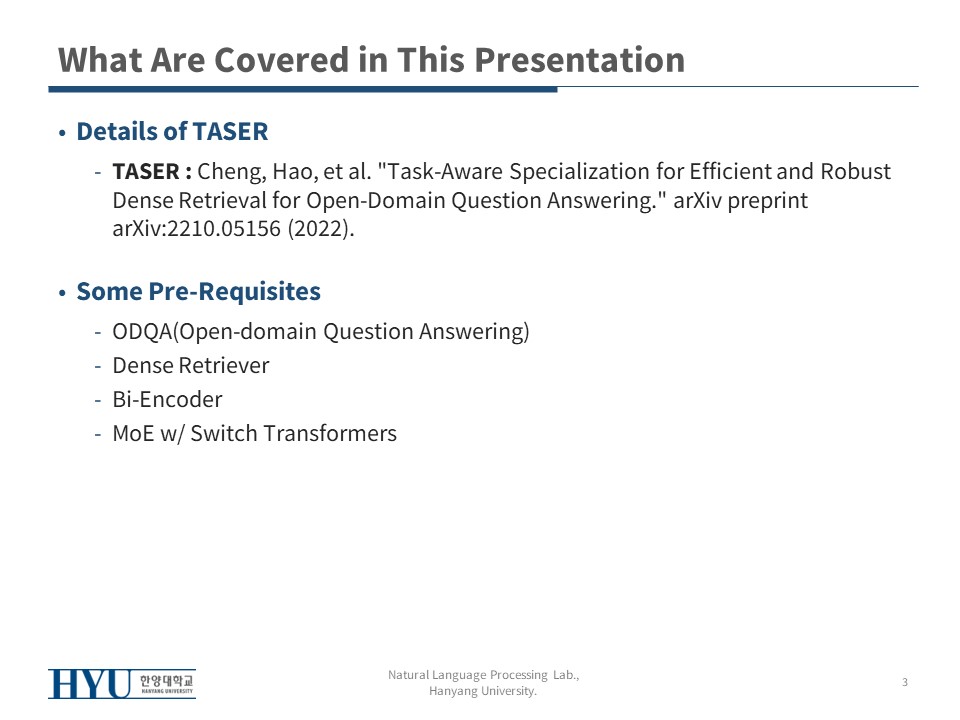 What Are Covered in This Presentation

• Details of TASER
- TASER : Cheng, Hao, et al. "Task-Aware Specialization for Efficient and Robust Dense Retrieval for Open-Domain Question Answering." arXiv preprint arXiv:2210.05156 (2022).

• Some Pre-Requisites
- ODQA(Open-domain Question Answering)
- Dense Retriever
- Bi-Encoder
- MoE w/ Switch Transformers

HYU 한양대학교 HANYANG UNIVERSITY

Natural Language Processing Lab., Hanyang University.

3